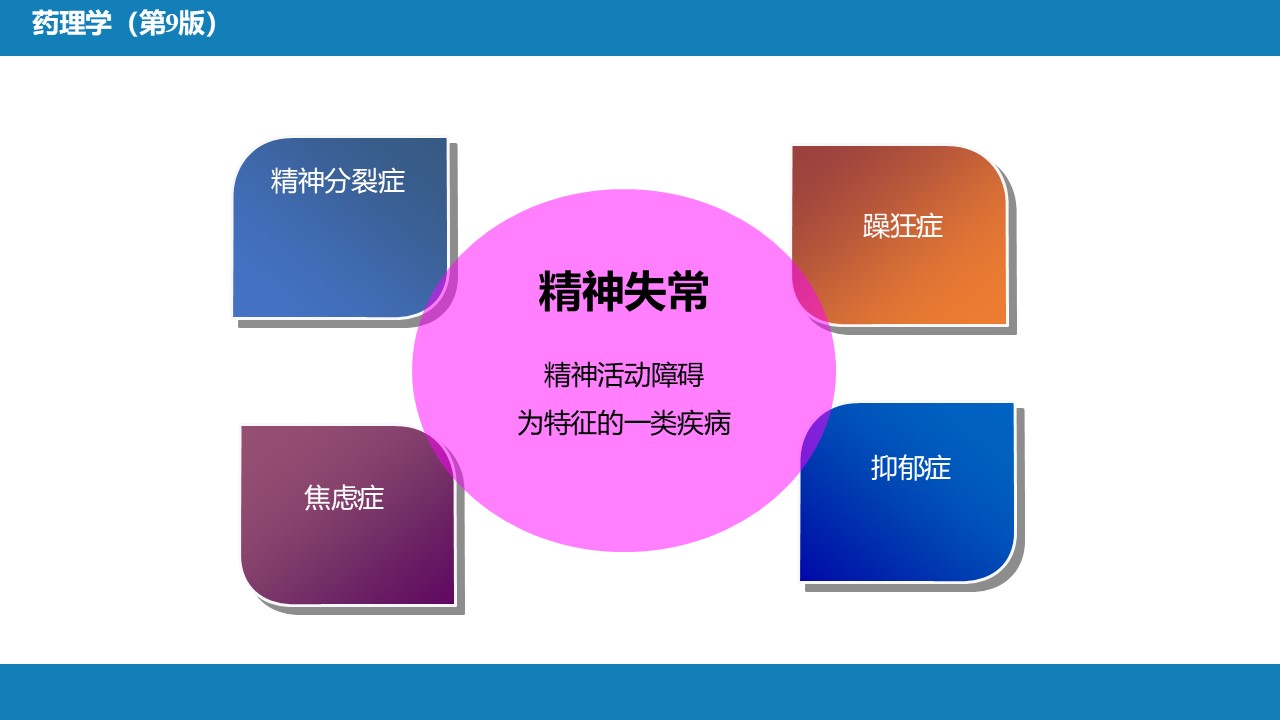 药理学（第9版）

精神分裂症

躁狂症

精神失常

精神活动障碍
为特征的一类疾病

焦虑症

抑郁症